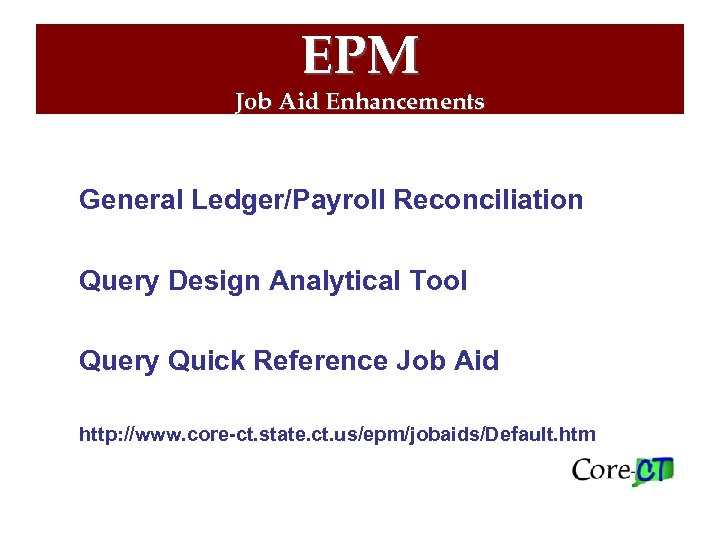 EPM
Job Aid Enhancements

General Ledger/Payroll Reconciliation

Query Design Analytical Tool

Query Quick Reference Job Aid

http://www.core-ct.state.ct.us/epm/jobaids/Default.htm

Core-CT